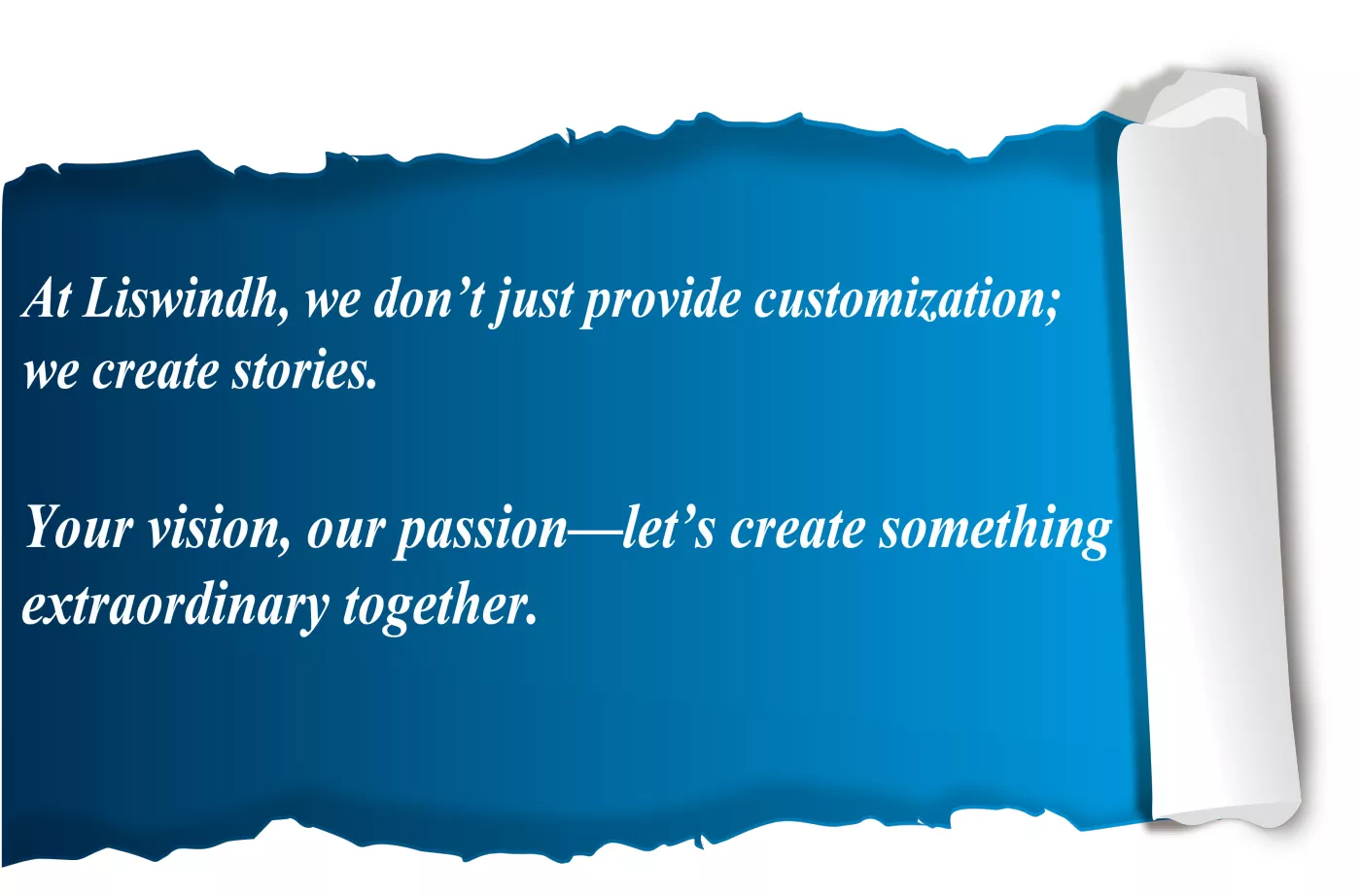 At Liswindh, we don’t just provide customization; we create stories.

Your vision, our passion—let’s create something extraordinary together.